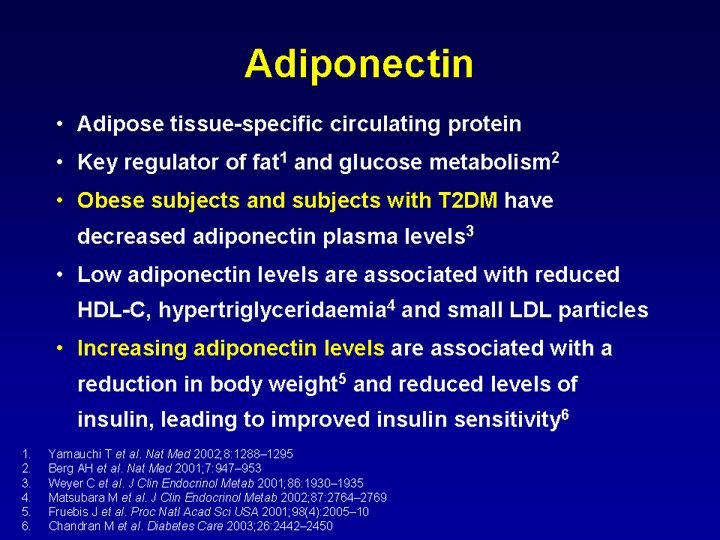 Adiponectin

• Adipose tissue-specific circulating protein
• Key regulator of fat$^1$ and glucose metabolism$^2$
• Obese subjects and subjects with T2DM have decreased adiponectin plasma levels$^3$
• Low adiponectin levels are associated with reduced HDL-C, hypertriglyceridaemia$^4$ and small LDL particles
• Increasing adiponectin levels are associated with a reduction in body weight$^5$ and reduced levels of insulin, leading to improved insulin sensitivity$^6$

1. Yamauchi T et al. Nat Med 2002;8:1288–1295
2. Berg AH et al. Nat Med 2001;7:947–953
3. Weyer C et al. J Clin Endocrinol Metab 2001;86:1930–1935
4. Matsubara M et al. J Clin Endocrinol Metab 2002;87:2764–2769
5. Fruebis J et al. Proc Natl Acad Sci USA 2001;98(4):2005–10
6. Chandran M et al. Diabetes Care 2003;26:2442–2450